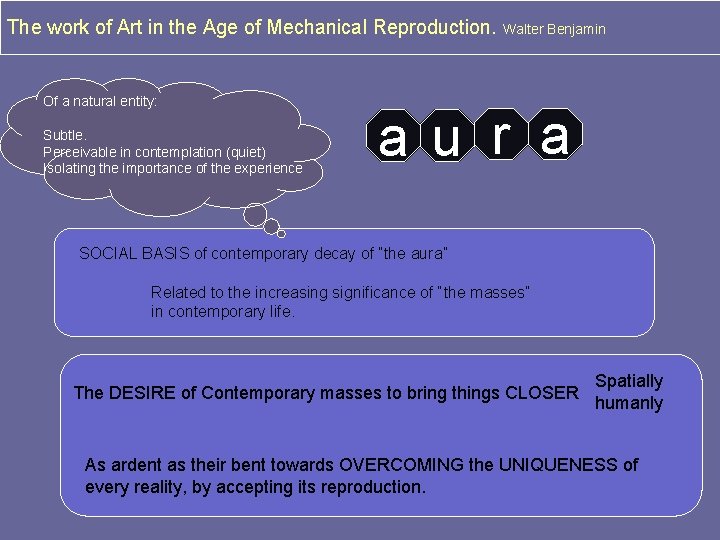 The work of Art in the Age of Mechanical Reproduction. Walter Benjamin

Of a natural entity:

Subtle.
Perceivable in contemplation (quiet)
Isolating the importance of the experience

a u r a

SOCIAL BASIS of contemporary decay of "the aura"

Related to the increasing significance of "the masses" in contemporary life.

The DESIRE of Contemporary masses to bring things CLOSER

Spatially
humanly

As ardent as their bent towards OVERCOMING the UNIQUENESS of every reality, by accepting its reproduction.